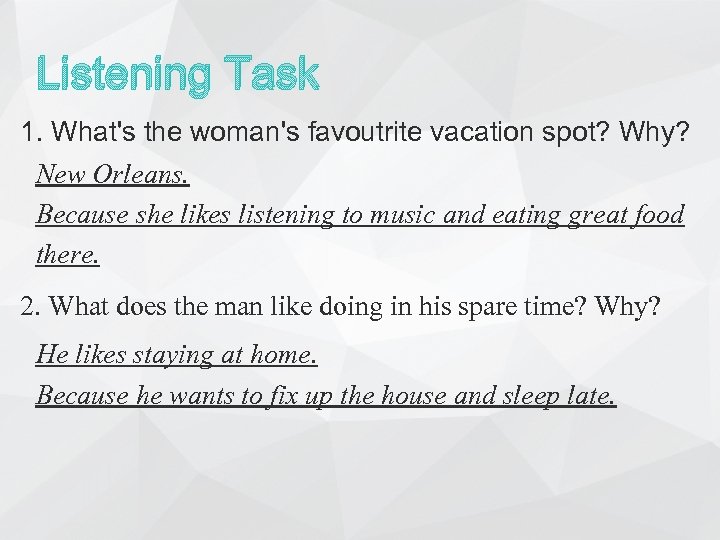 Listening Task

1. What's the woman's favoutrite vacation spot? Why?

New Orleans.

Because she likes listening to music and eating great food there.

2. What does the man like doing in his spare time? Why?

He likes staying at home.

Because he wants to fix up the house and sleep late.